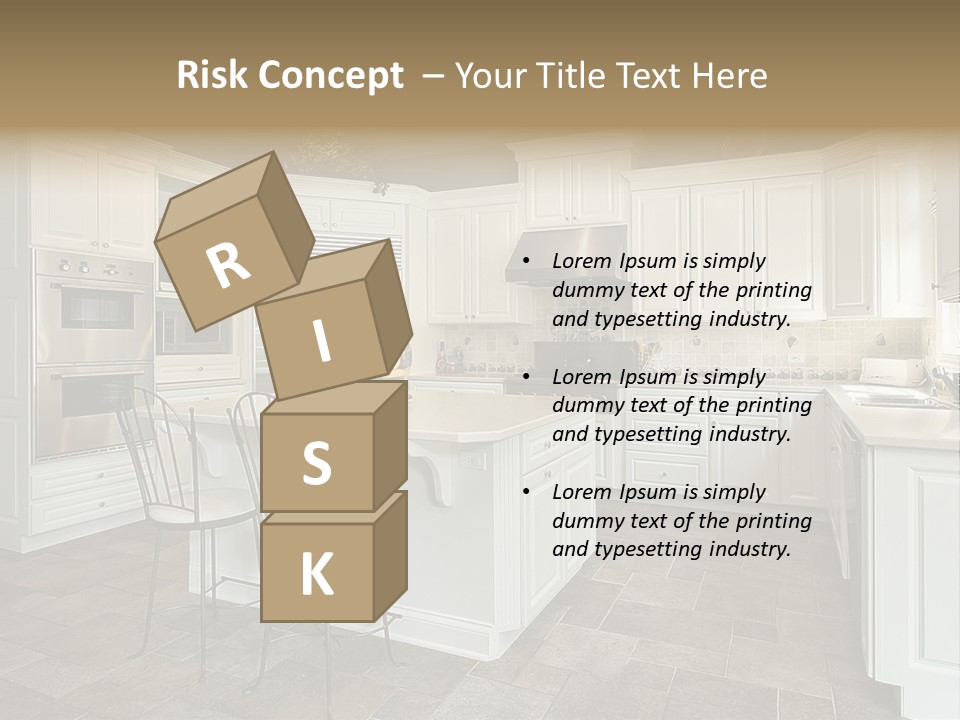 Risk Concept – Your Title Text Here

R
I
S
K

• Lorem Ipsum is simply dummy text of the printing and typesetting industry.

• Lorem Ipsum is simply dummy text of the printing and typesetting industry.

• Lorem Ipsum is simply dummy text of the printing and typesetting industry.